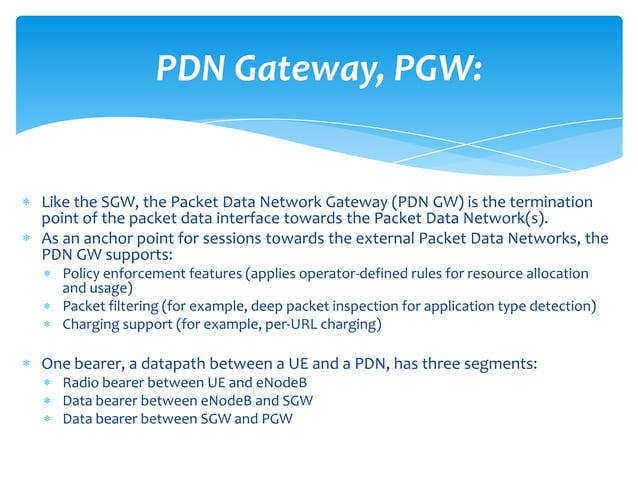 PDN Gateway, PGW:

* Like the SGW, the Packet Data Network Gateway (PDN GW) is the termination point of the packet data interface towards the Packet Data Network(s).
* As an anchor point for sessions towards the external Packet Data Networks, the PDN GW supports:
  * Policy enforcement features (applies operator-defined rules for resource allocation and usage)
  * Packet filtering (for example, deep packet inspection for application type detection)
  * Charging support (for example, per-URL charging)

* One bearer, a datapath between a UE and a PDN, has three segments:
  * Radio bearer between UE and eNodeB
  * Data bearer between eNodeB and SGW
  * Data bearer between SGW and PGW